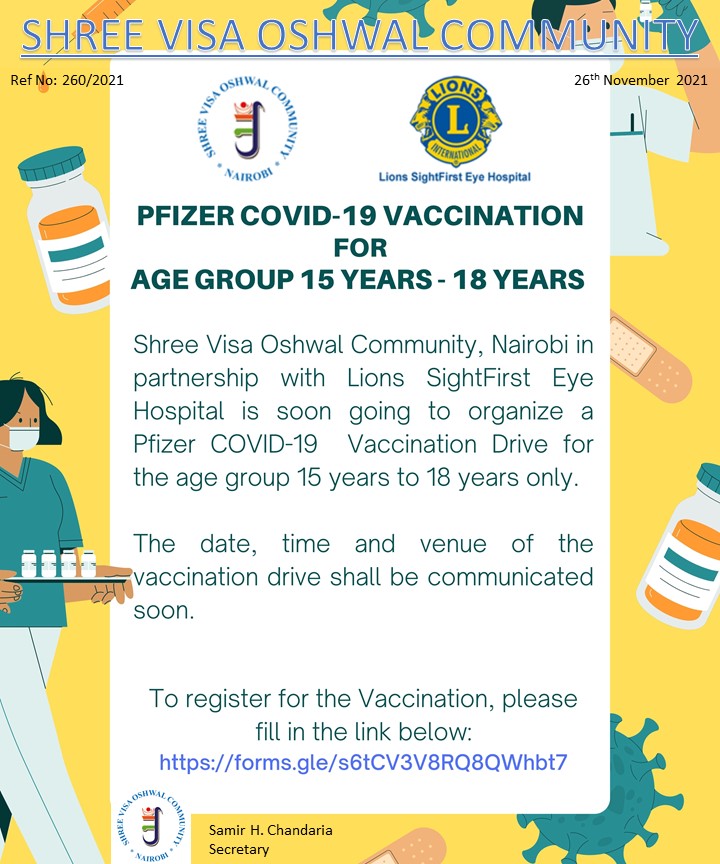 SHREE VISA OSHWAL COMMUNITY

Ref No: 260/2021

26th November 2021

SHREE VISA OSHWAL COMMUNITY NAIROBI

LIONS INTERNATIONAL

Lions SightFirst Eye Hospital

PFIZER COVID-19 VACCINATION FOR AGE GROUP 15 YEARS - 18 YEARS

Shree Visa Oshwal Community, Nairobi in partnership with Lions SightFirst Eye Hospital is soon going to organize a Pfizer COVID-19 Vaccination Drive for the age group 15 years to 18 years only.

The date, time and venue of the vaccination drive shall be communicated soon.

To register for the Vaccination, please fill in the link below:
https://forms.gle/s6tCV3V8RQ8QWhbt7

SHREE VISA OSHWAL COMMUNITY NAIROBI

Samir H. Chandaria
Secretary